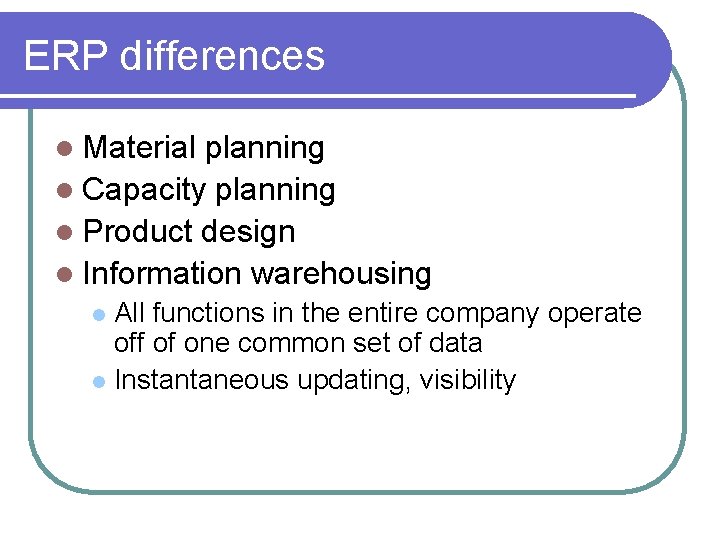 ERP differences

- Material planning
- Capacity planning
- Product design
- Information warehousing
  - All functions in the entire company operate off of one common set of data
  - Instantaneous updating, visibility